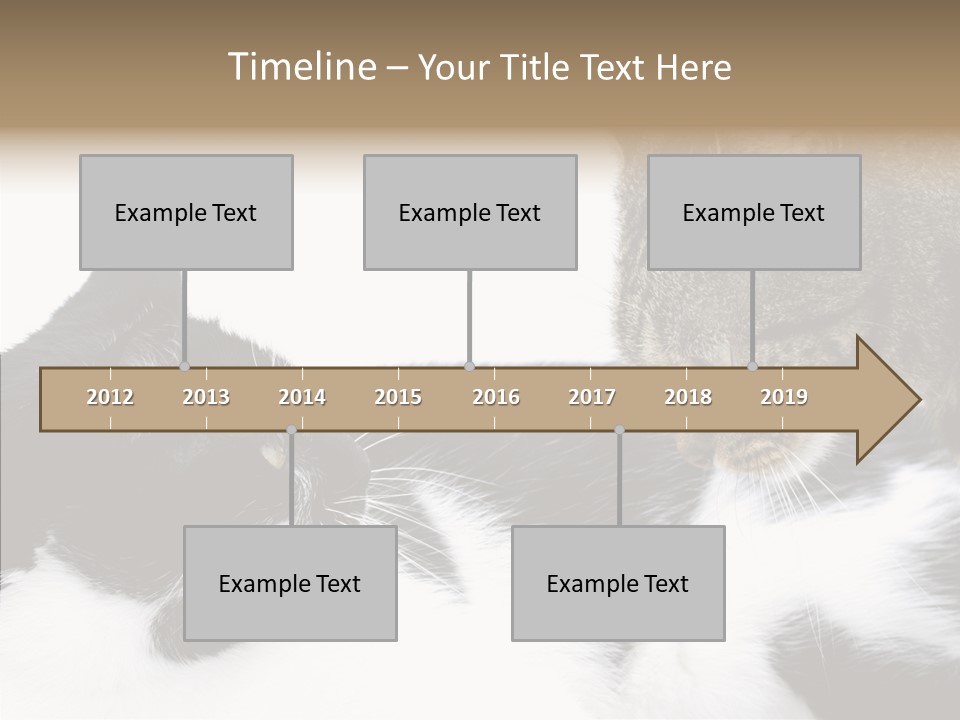 Timeline – Your Title Text Here

Example Text

Example Text

Example Text

2012 2013 2014 2015 2016 2017 2018 2019

Example Text

Example Text